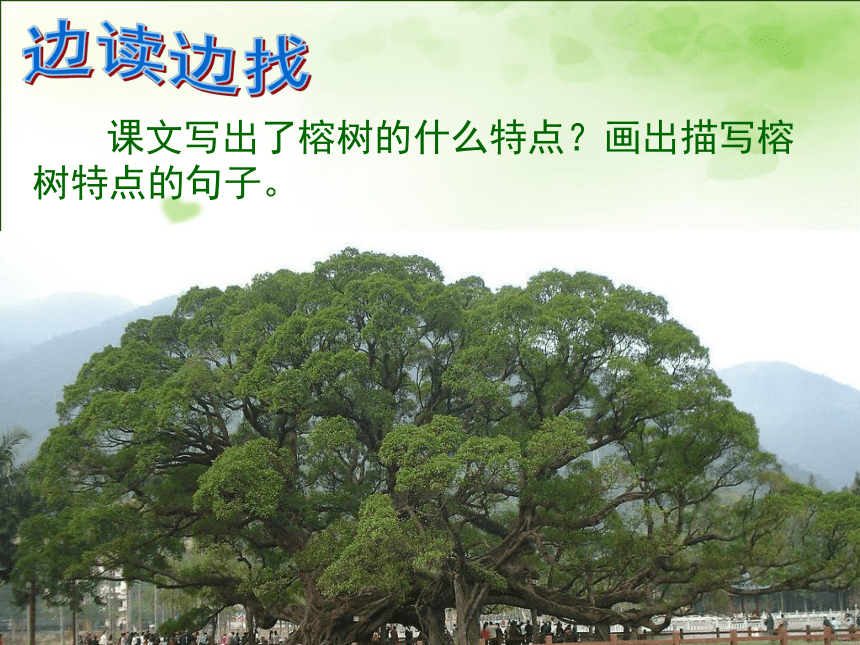 边读边找

课文写出了榕树的什么特点？画出描写榕树特点的句子。